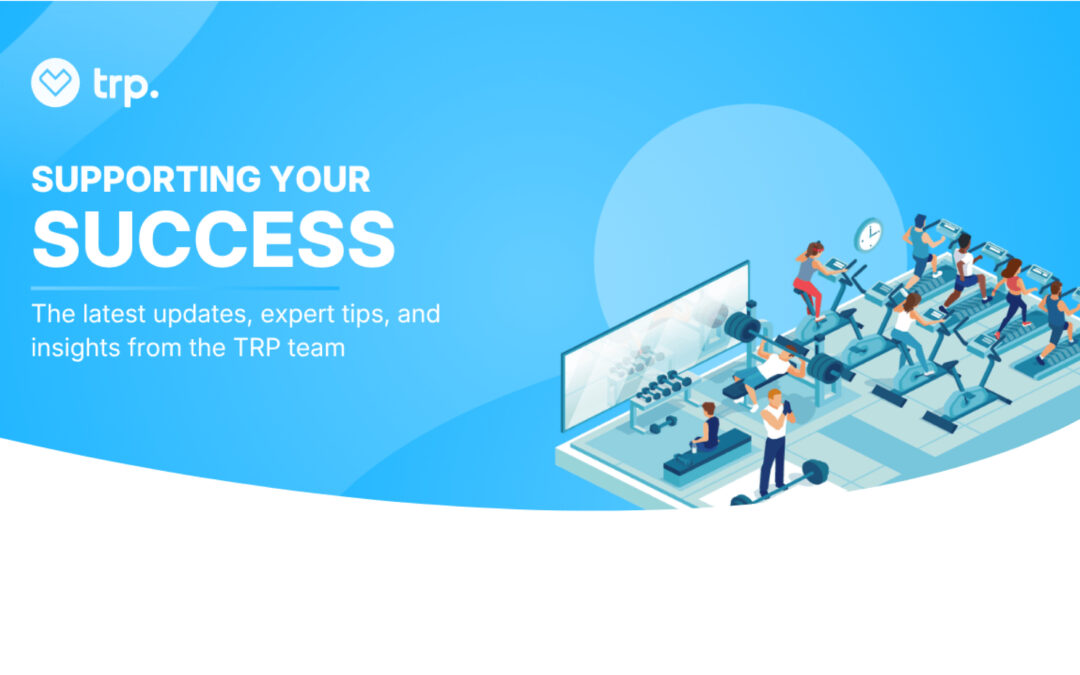 trp.

SUPPORTING YOUR
SUCCESS

The latest updates, expert tips, and insights from the TRP team